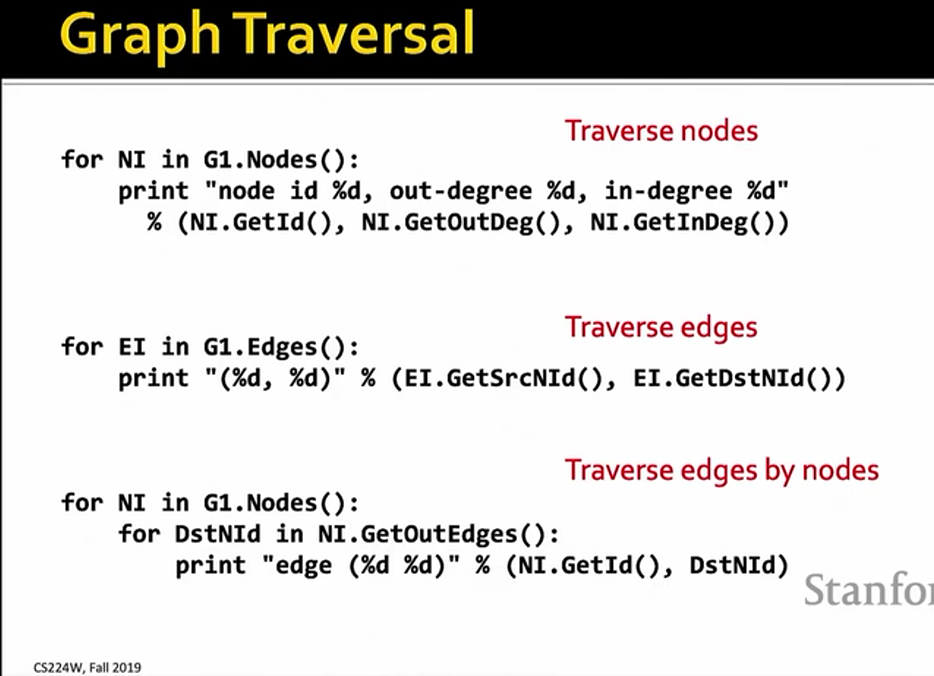 Graph Traversal

Traverse nodes

for NI in G1.Nodes():
    print "node id %d, out-degree %d, in-degree %d"
      % (NI.GetId(), NI.GetOutDeg(), NI.GetInDeg())

Traverse edges

for EI in G1.Edges():
    print "(%d, %d)" % (EI.GetSrcNId(), EI.GetDstNId())

Traverse edges by nodes

for NI in G1.Nodes():
    for DstNId in NI.GetOutEdges():
        print "edge (%d %d)" % (NI.GetId(), DstNId)

Stanfor

CS224W, Fall 2019